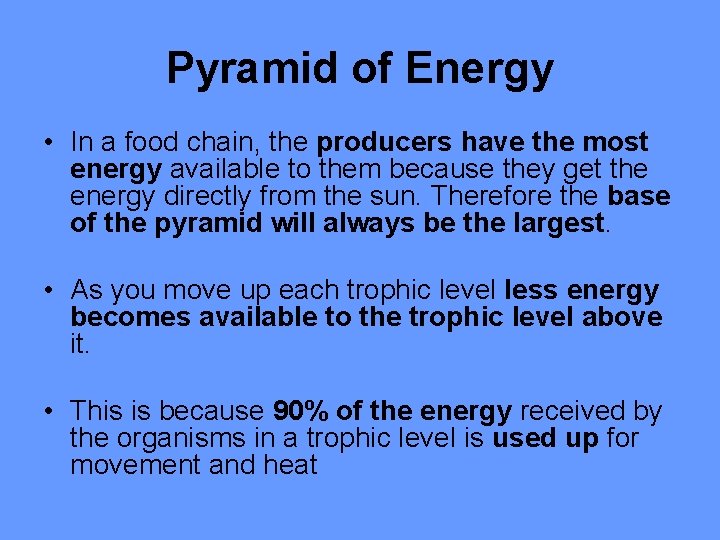 Pyramid of Energy

• In a food chain, the producers have the most energy available to them because they get the energy directly from the sun. Therefore the base of the pyramid will always be the largest.

• As you move up each trophic level less energy becomes available to the trophic level above it.

• This is because 90% of the energy received by the organisms in a trophic level is used up for movement and heat